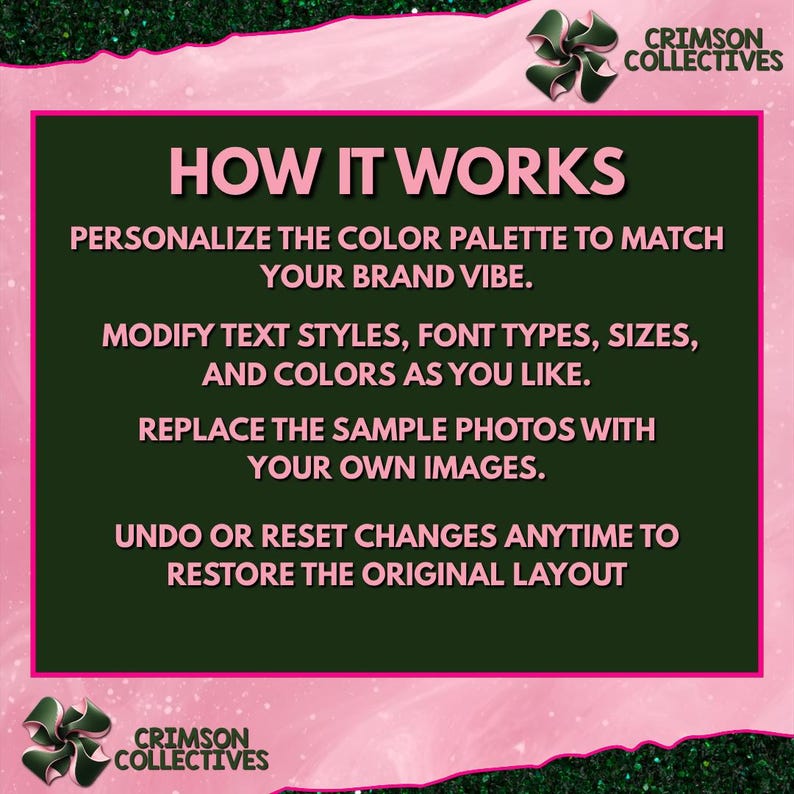 CRIMSON COLLECTIVES

HOW IT WORKS

PERSONALIZE THE COLOR PALETTE TO MATCH YOUR BRAND VIBE.

MODIFY TEXT STYLES, FONT TYPES, SIZES, AND COLORS AS YOU LIKE.

REPLACE THE SAMPLE PHOTOS WITH YOUR OWN IMAGES.

UNDO OR RESET CHANGES ANYTIME TO RESTORE THE ORIGINAL LAYOUT

CRIMSON COLLECTIVES